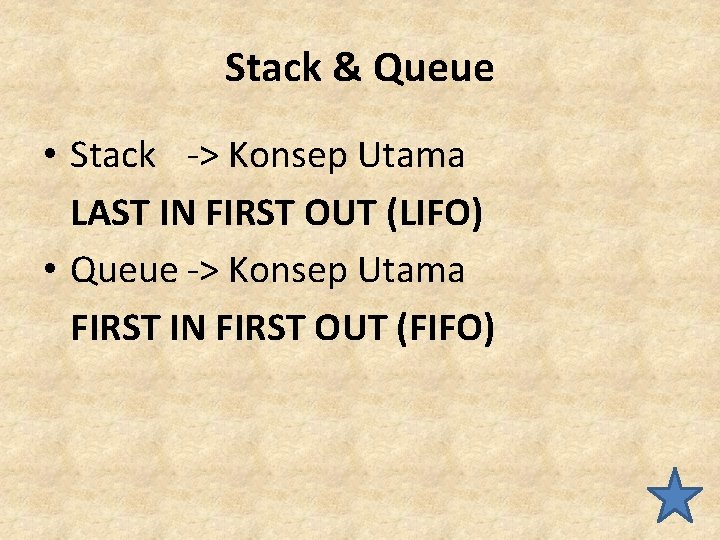 Stack & Queue

• Stack -> Konsep Utama

LAST IN FIRST OUT (LIFO)

• Queue -> Konsep Utama

FIRST IN FIRST OUT (FIFO)